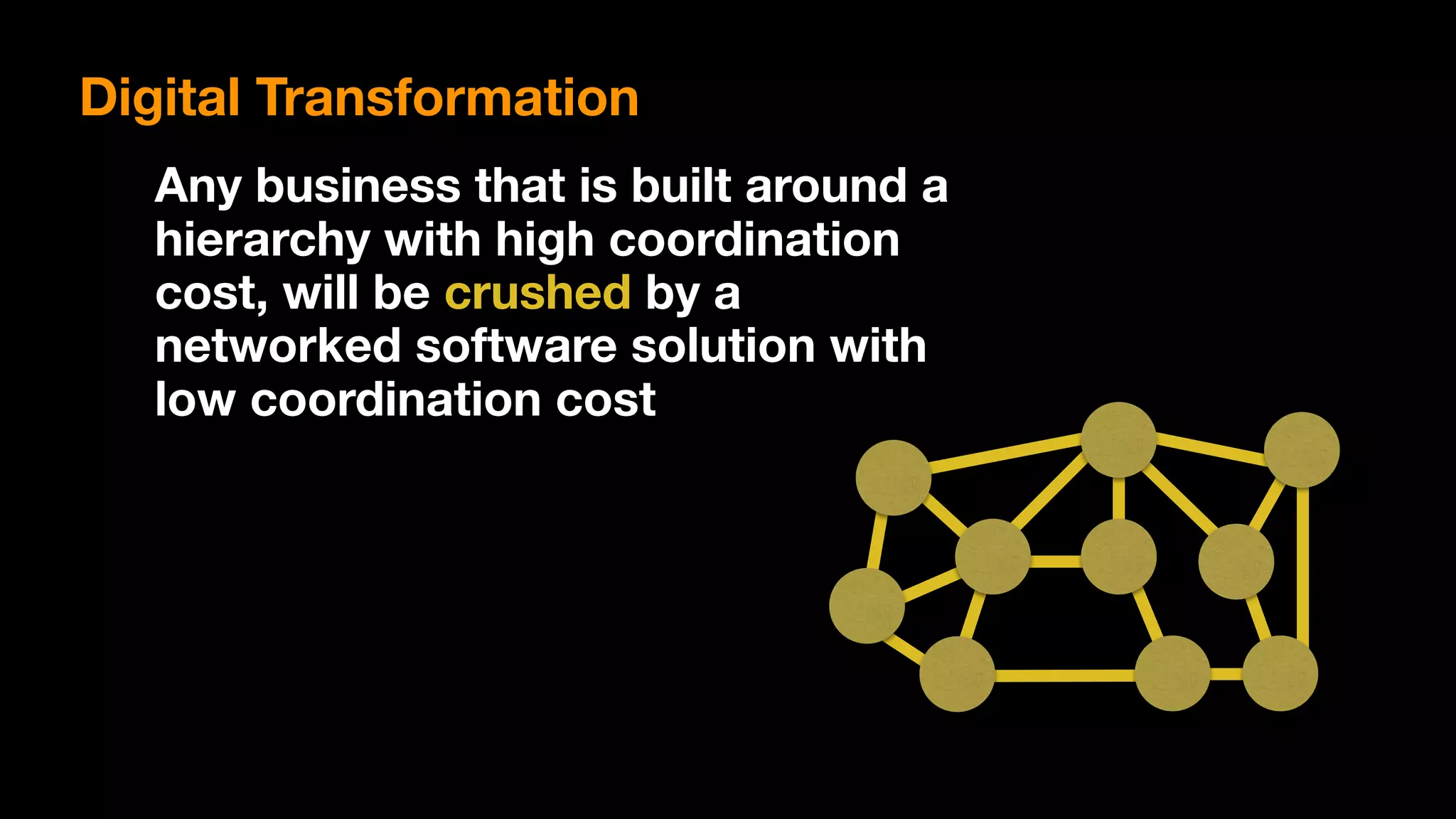 Digital Transformation

Any business that is built around a hierarchy with high coordination cost, will be crushed by a networked software solution with low coordination cost